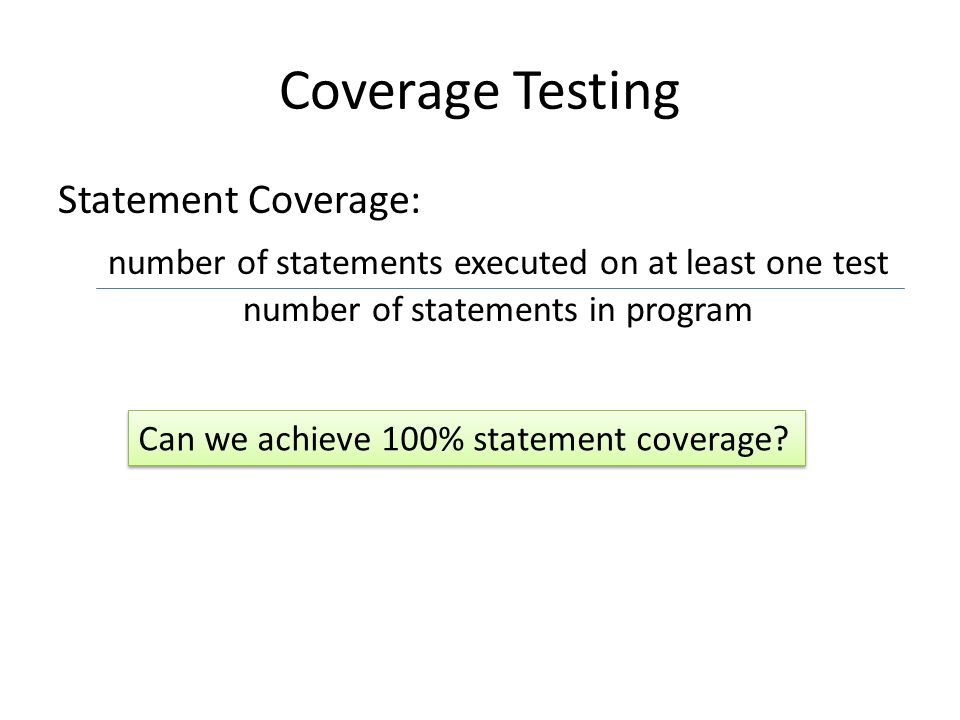 Coverage Testing

Statement Coverage:

$\frac{\text{number of statements executed on at least one test}}{\text{number of statements in program}}$

Can we achieve 100% statement coverage?